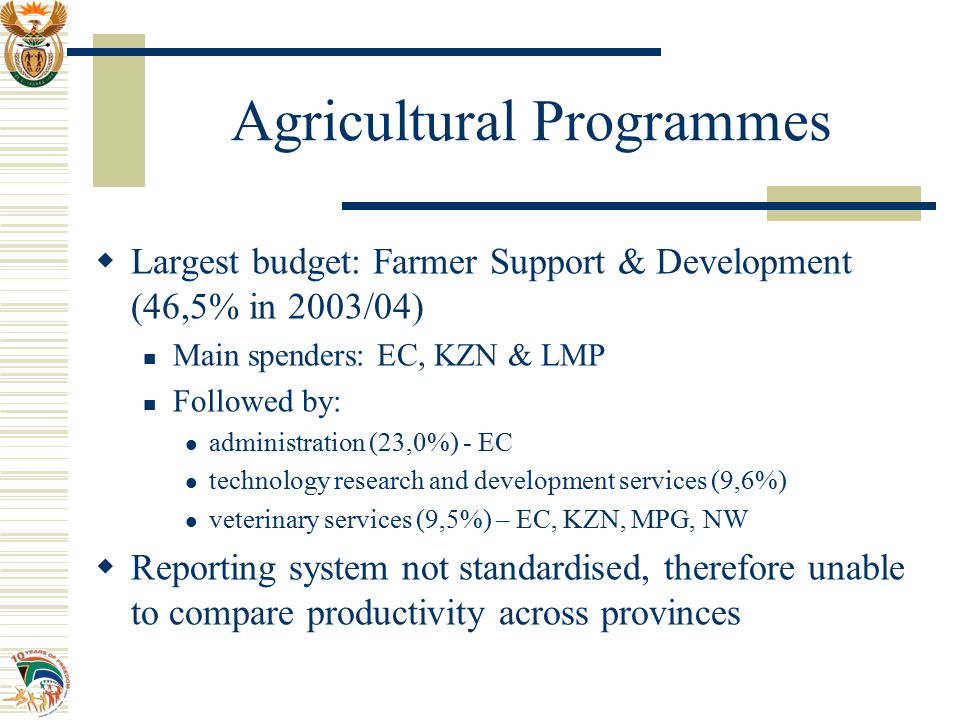 Agricultural Programmes

Largest budget: Farmer Support & Development (46,5% in 2003/04)

Main spenders: EC, KZN & LMP

Followed by:

administration (23,0%) - EC

technology research and development services (9,6%)

veterinary services (9,5%) – EC, KZN, MPG, NW

Reporting system not standardised, therefore unable to compare productivity across provinces

10 YEARS OF FREEDOM